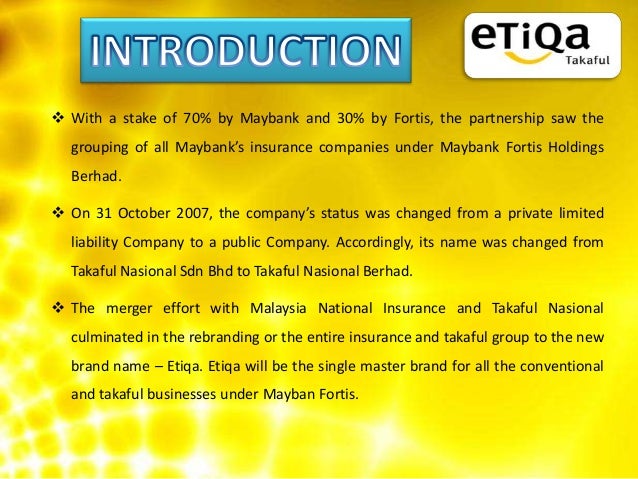 INTRODUCTION

eTiQa Takaful

❖ With a stake of 70% by Maybank and 30% by Fortis, the partnership saw the grouping of all Maybank's insurance companies under Maybank Fortis Holdings Berhad.

❖ On 31 October 2007, the company's status was changed from a private limited liability Company to a public Company. Accordingly, its name was changed from Takaful Nasional Sdn Bhd to Takaful Nasional Berhad.

❖ The merger effort with Malaysia National Insurance and Takaful Nasional culminated in the rebranding or the entire insurance and takaful group to the new brand name – Etiqa. Etiqa will be the single master brand for all the conventional and takaful businesses under Mayban Fortis.